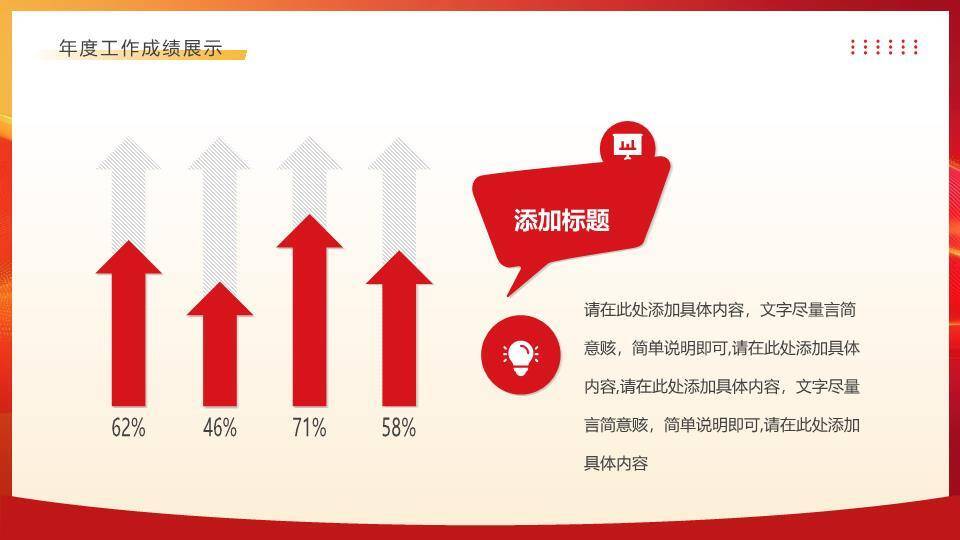 年度工作成绩展示

62%

46%

71%

58%

添加标题

请在此处添加具体内容，文字尽量言简意赅，简单说明即可,请在此处添加具体内容,请在此处添加具体内容，文字尽量言简意赅，简单说明即可,请在此处添加具体内容